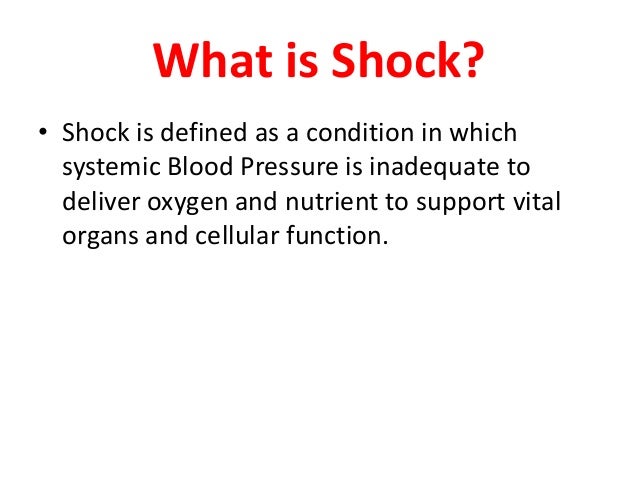 What is Shock?

• Shock is defined as a condition in which systemic Blood Pressure is inadequate to deliver oxygen and nutrient to support vital organs and cellular function.